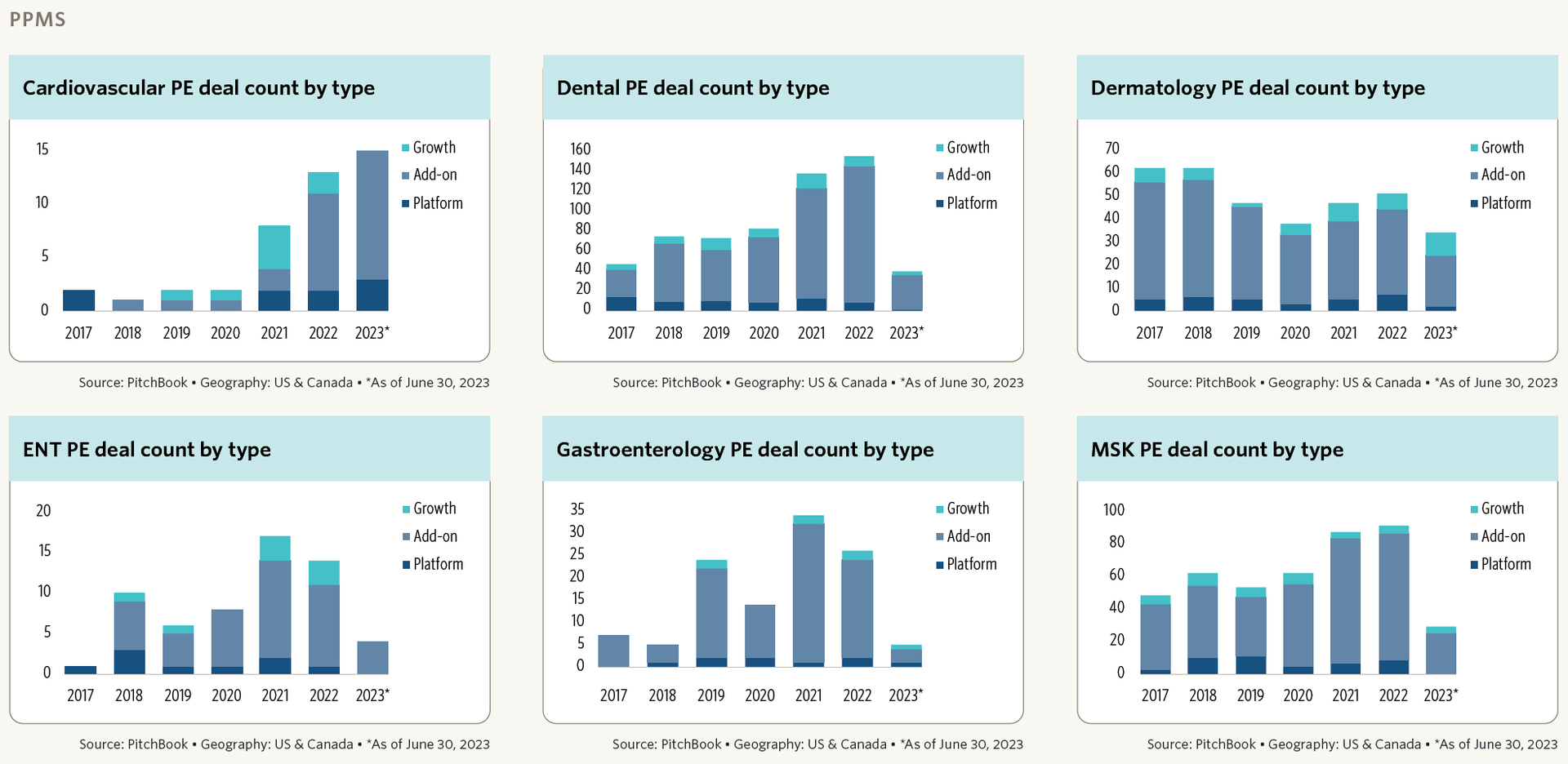 PPMS

Cardiovascular PE deal count by type

15
10
5
0

Growth
Add-on
Platform

2017 2018 2019 2020 2021 2022 2023*

Source: PitchBook • Geography: US & Canada • *As of June 30, 2023

Dental PE deal count by type

160
140
120
100
80
60
40
20
0

Growth
Add-on
Platform

2017 2018 2019 2020 2021 2022 2023*

Source: PitchBook • Geography: US & Canada • *As of June 30, 2023

Dermatology PE deal count by type

70
60
50
40
30
20
10
0

Growth
Add-on
Platform

2017 2018 2019 2020 2021 2022 2023*

Source: PitchBook • Geography: US & Canada • *As of June 30, 2023

ENT PE deal count by type

20
15
10
5
0

Growth
Add-on
Platform

2017 2018 2019 2020 2021 2022 2023*

Source: PitchBook • Geography: US & Canada • *As of June 30, 2023

Gastroenterology PE deal count by type

35
30
25
20
15
10
5
0

Growth
Add-on
Platform

2017 2018 2019 2020 2021 2022 2023*

Source: PitchBook • Geography: US & Canada • *As of June 30, 2023

MSK PE deal count by type

100
80
60
40
20
0

Growth
Add-on
Platform

2017 2018 2019 2020 2021 2022 2023*

Source: PitchBook • Geography: US & Canada • *As of June 30, 2023